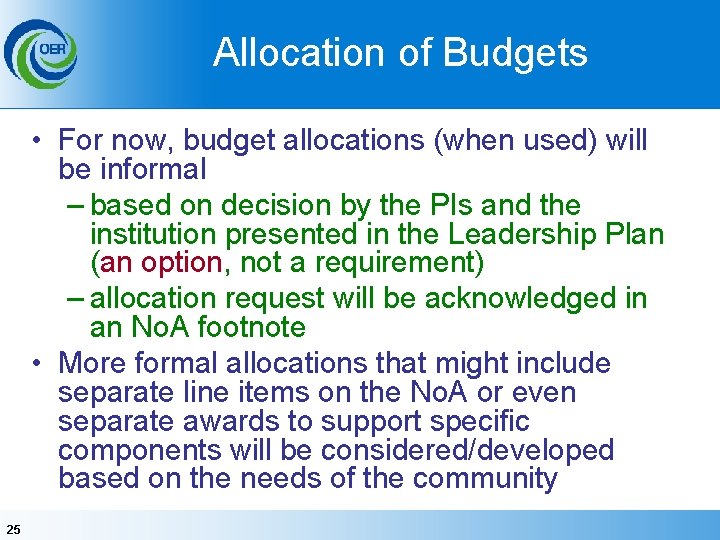 OER

Allocation of Budgets

• For now, budget allocations (when used) will be informal

– based on decision by the PIs and the institution presented in the Leadership Plan (an option, not a requirement)

– allocation request will be acknowledged in an NoA footnote

• More formal allocations that might include separate line items on the NoA or even separate awards to support specific components will be considered/developed based on the needs of the community

25